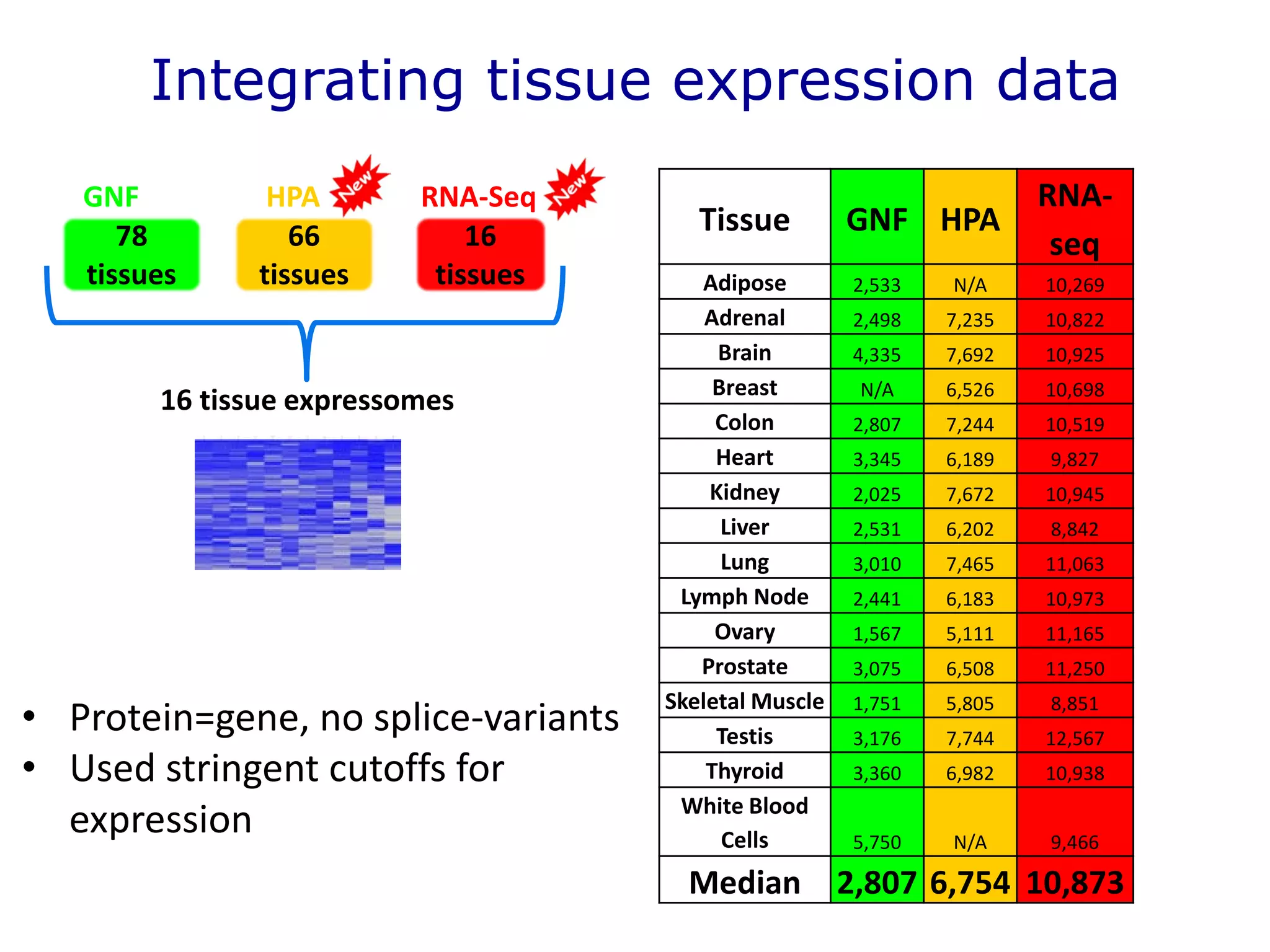 Integrating tissue expression data

GNF
78 tissues

HPA New
66 tissues

RNA-Seq New
16 tissues

16 tissue expressomes

• Protein=gene, no splice-variants
• Used stringent cutoffs for expression

| Tissue | GNF | HPA | RNA-seq |
|---|---|---|---|
| Adipose | 2,533 | N/A | 10,269 |
| Adrenal | 2,498 | 7,235 | 10,822 |
| Brain | 4,335 | 7,692 | 10,925 |
| Breast | N/A | 6,526 | 10,698 |
| Colon | 2,807 | 7,244 | 10,519 |
| Heart | 3,345 | 6,189 | 9,827 |
| Kidney | 2,025 | 7,672 | 10,945 |
| Liver | 2,531 | 6,202 | 8,842 |
| Lung | 3,010 | 7,465 | 11,063 |
| Lymph Node | 2,441 | 6,183 | 10,973 |
| Ovary | 1,567 | 5,111 | 11,165 |
| Prostate | 3,075 | 6,508 | 11,250 |
| Skeletal Muscle | 1,751 | 5,805 | 8,851 |
| Testis | 3,176 | 7,744 | 12,567 |
| Thyroid | 3,360 | 6,982 | 10,938 |
| White Blood Cells | 5,750 | N/A | 9,466 |
| Median | 2,807 | 6,754 | 10,873 |